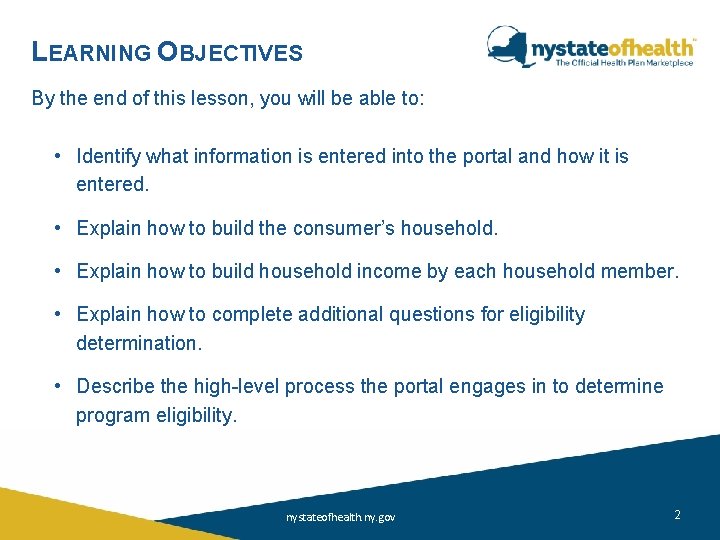 LEARNING OBJECTIVES

nystateofhealth™
The Official Health Plan Marketplace

By the end of this lesson, you will be able to:

• Identify what information is entered into the portal and how it is entered.

• Explain how to build the consumer's household.

• Explain how to build household income by each household member.

• Explain how to complete additional questions for eligibility determination.

• Describe the high-level process the portal engages in to determine program eligibility.

nystateofhealth.ny.gov

2